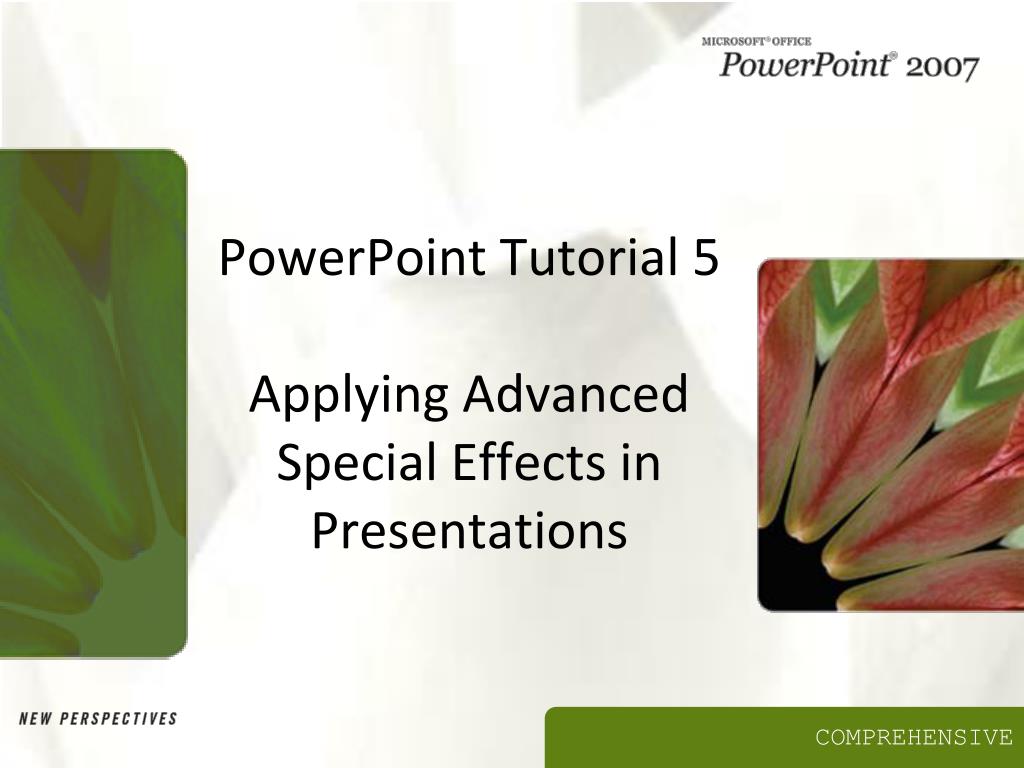 MICROSOFT® OFFICE
PowerPoint® 2007

PowerPoint Tutorial 5

Applying Advanced Special Effects in Presentations

NEW PERSPECTIVES

COMPREHENSIVE